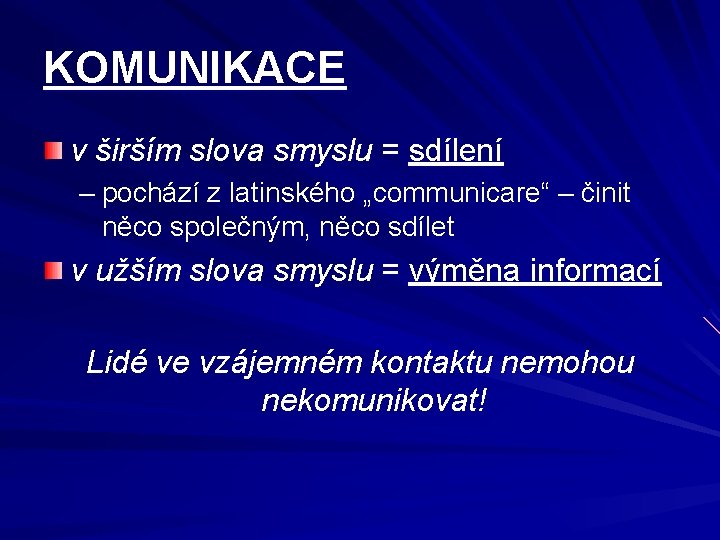 KOMUNIKACE

v širším slova smyslu = sdílení

– pochází z latinského „communicare“ – činit něco společným, něco sdílet

v užším slova smyslu = výměna informací

Lidé ve vzájemném kontaktu nemohou nekomunikovat!